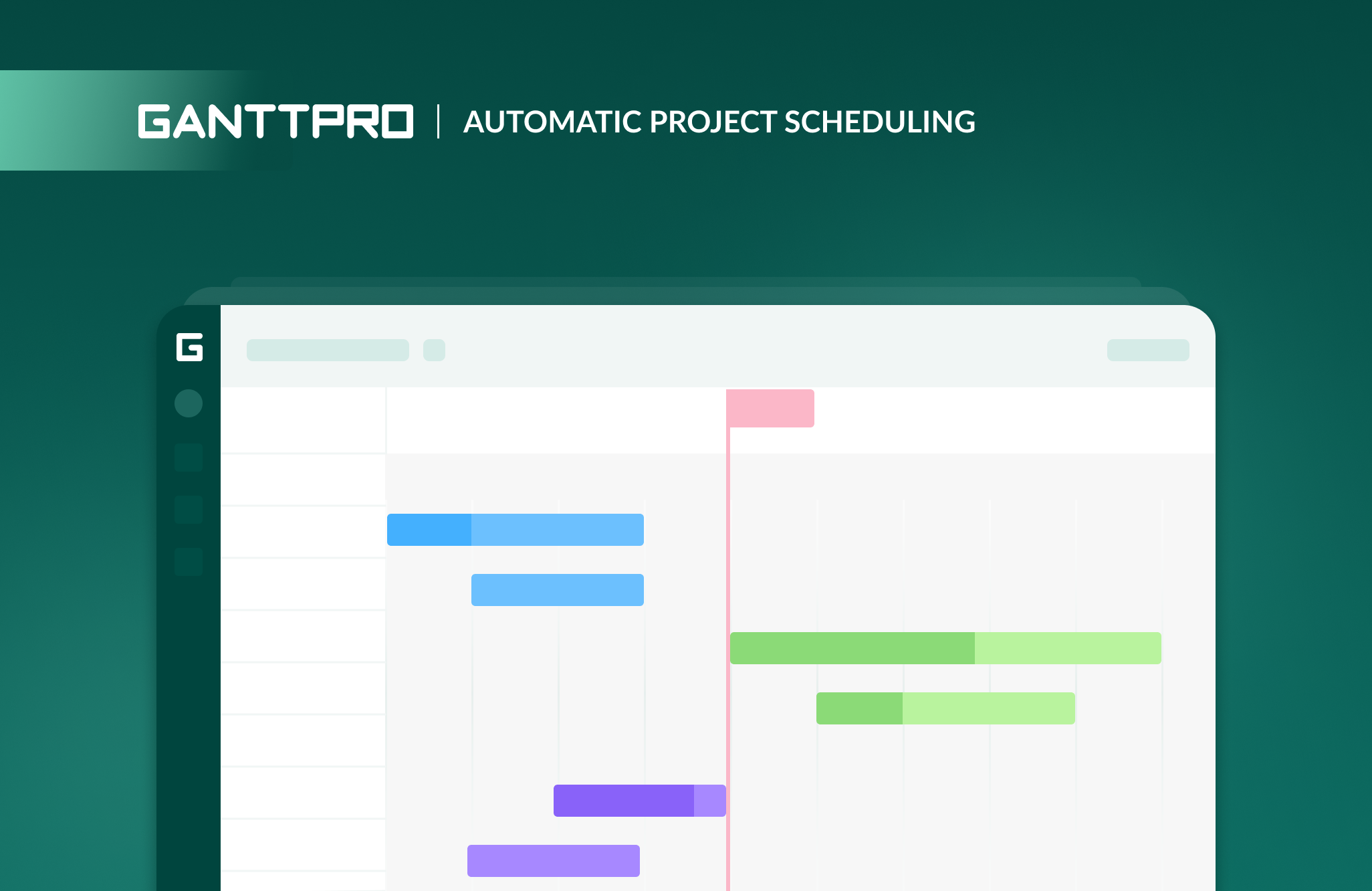 GANTTPRO | AUTOMATIC PROJECT SCHEDULING

G